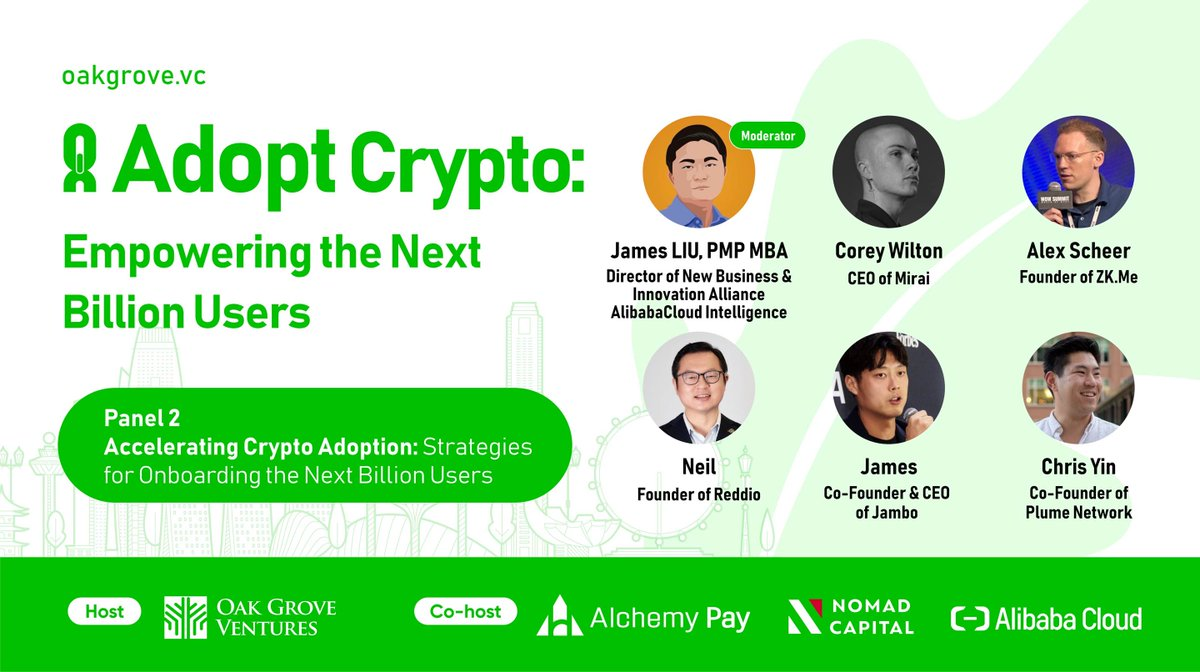 oakgrove.vc

Adopt Crypto:
Empowering the Next Billion Users

Panel 2
Accelerating Crypto Adoption: Strategies for Onboarding the Next Billion Users

Moderator
James LIU, PMP MBA
Director of New Business & Innovation Alliance AlibabaCloud Intelligence

Corey Wilton
CEO of Mirai

Alex Scheer
Founder of ZK.Me

Neil
Founder of Reddio

James
Co-Founder & CEO of Jambo

Chris Yin
Co-Founder of Plume Network

Host
OAK GROVE VENTURES

Co-host
Alchemy Pay
NOMAD CAPITAL
Alibaba Cloud